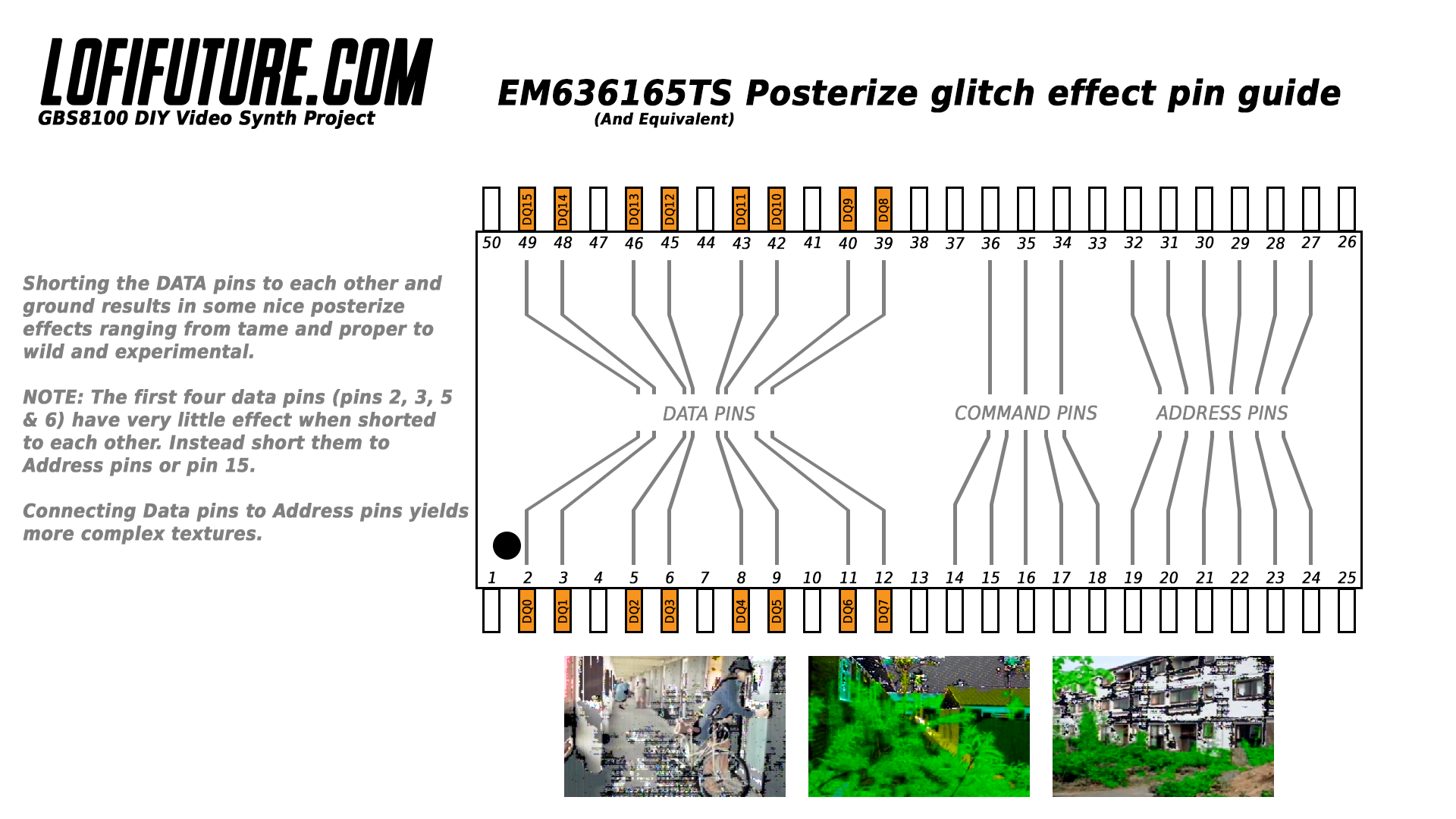 LOFIFUTURE.COM
GBS8100 DIY Video Synth Project

EM636165TS Posterize glitch effect pin guide
(And Equivalent)

Shorting the DATA pins to each other and ground results in some nice posterize effects ranging from tame and proper to wild and experimental.

NOTE: The first four data pins (pins 2, 3, 5 & 6) have very little effect when shorted to each other. Instead short them to Address pins or pin 15.

Connecting Data pins to Address pins yields more complex textures.

DQ15 DQ14 DQ13 DQ12 DQ11 DQ10 DQ9 DQ8

50 49 48 47 46 45 44 43 42 41 40 39 38 37 36 35 34 33 32 31 30 29 28 27 26

DATA PINS
COMMAND PINS
ADDRESS PINS

1 2 3 4 5 6 7 8 9 10 11 12 13 14 15 16 17 18 19 20 21 22 23 24 25

DQ0 DQ1 DQ2 DQ3 DQ4 DQ5 DQ6 DQ7